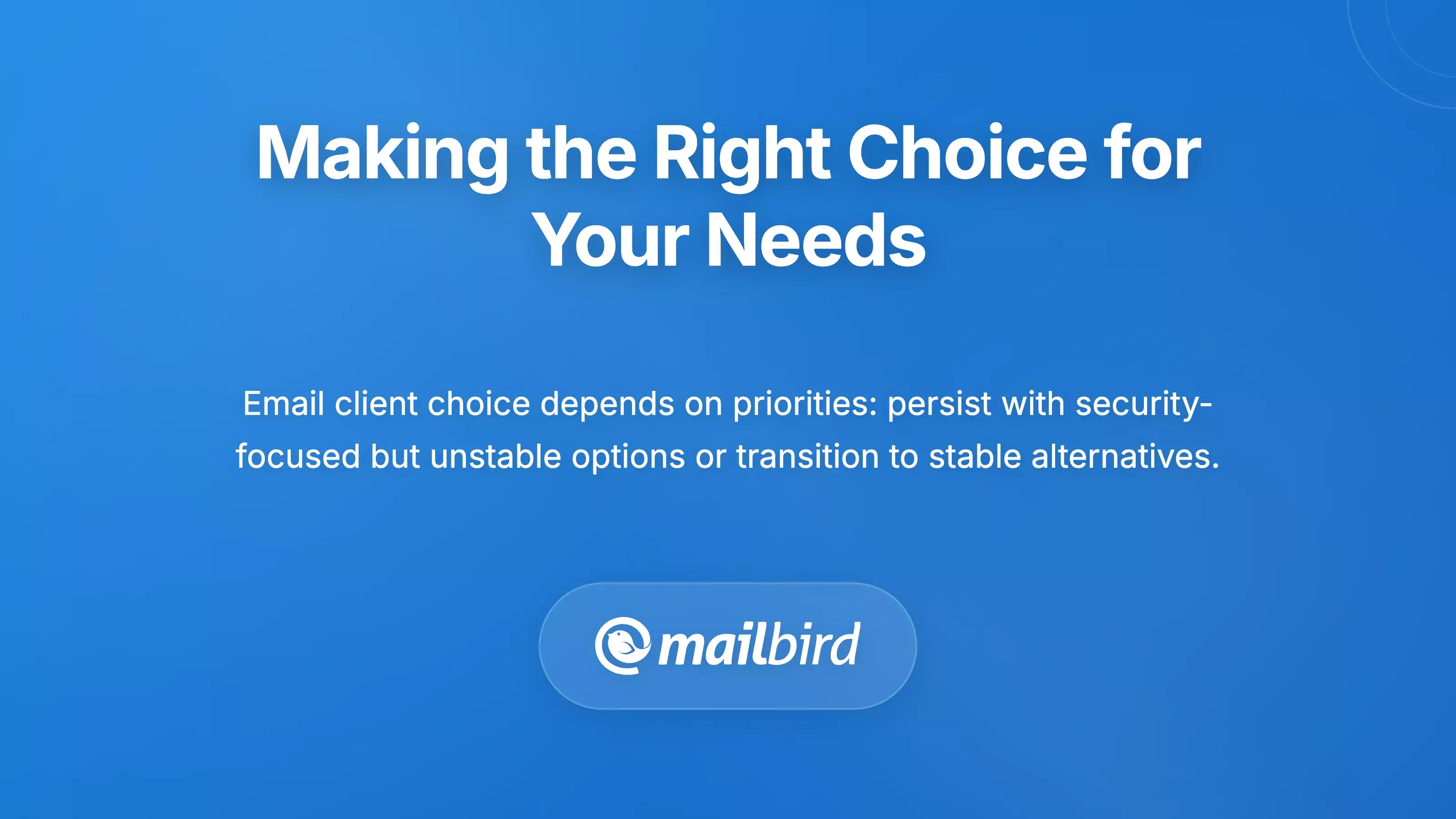 Making the Right Choice for Your Needs

Email client choice depends on priorities: persist with security-focused but unstable options or transition to stable alternatives.

mailbird